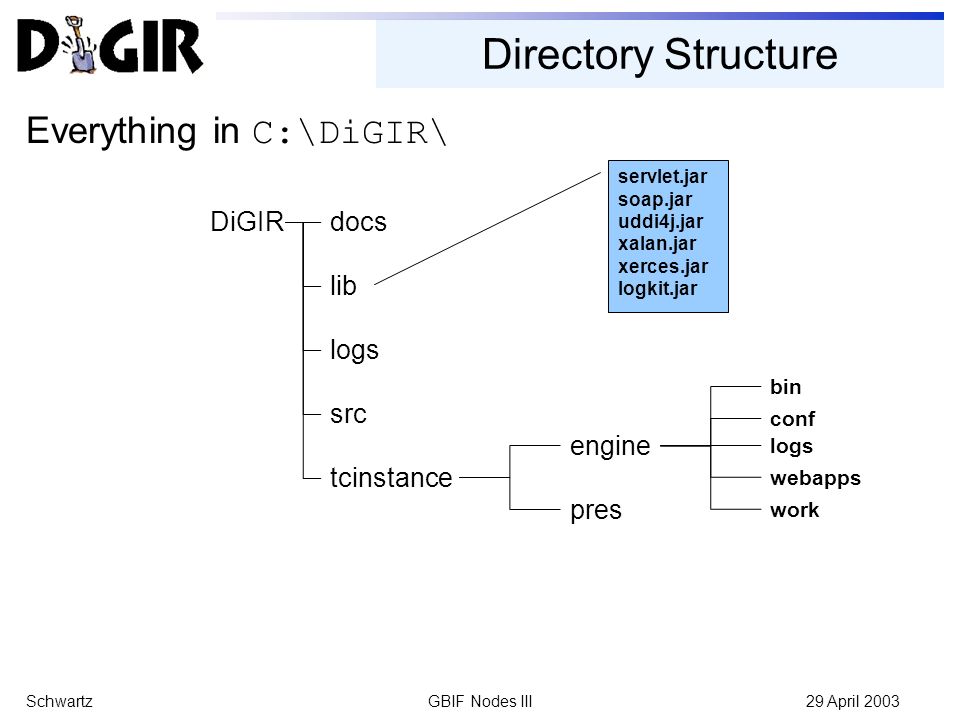 DiGIR

Directory Structure

Everything in C:\DiGIR\

DiGIR

docs

lib

logs

src

tcinstance

servlet.jar
soap.jar
uddi4j.jar
xalan.jar
xerces.jar
logkit.jar

engine

pres

bin

conf

logs

webapps

work

Schwartz

GBIF Nodes III

29 April 2003